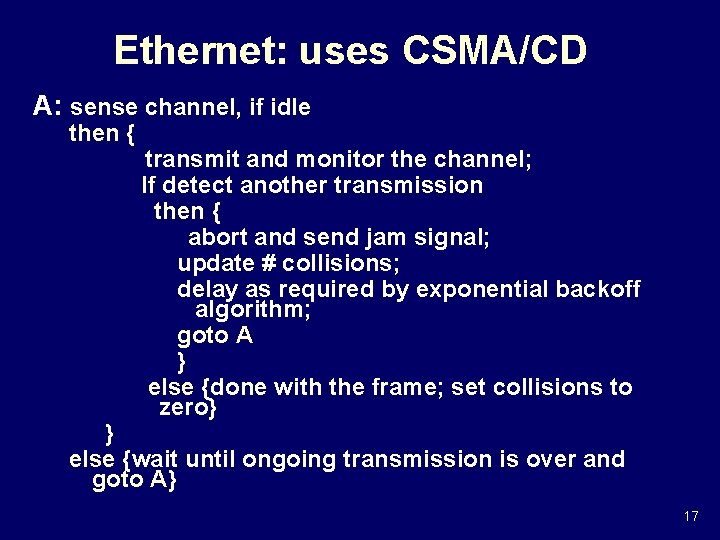 Ethernet: uses CSMA/CD

A: sense channel, if idle
then {
transmit and monitor the channel;
If detect another transmission
then {
abort and send jam signal;
update # collisions;
delay as required by exponential backoff algorithm;
goto A
}
else {done with the frame; set collisions to zero}
}
else {wait until ongoing transmission is over and goto A}

17